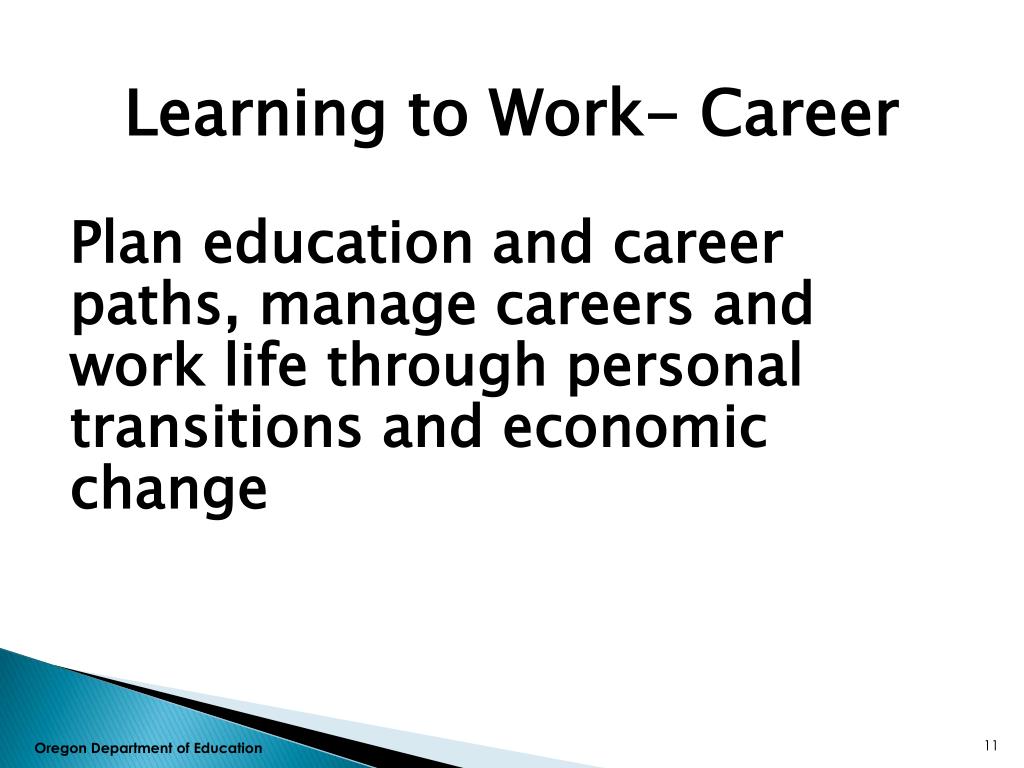 Learning to Work- Career

Plan education and career paths, manage careers and work life through personal transitions and economic change

Oregon Department of Education

11